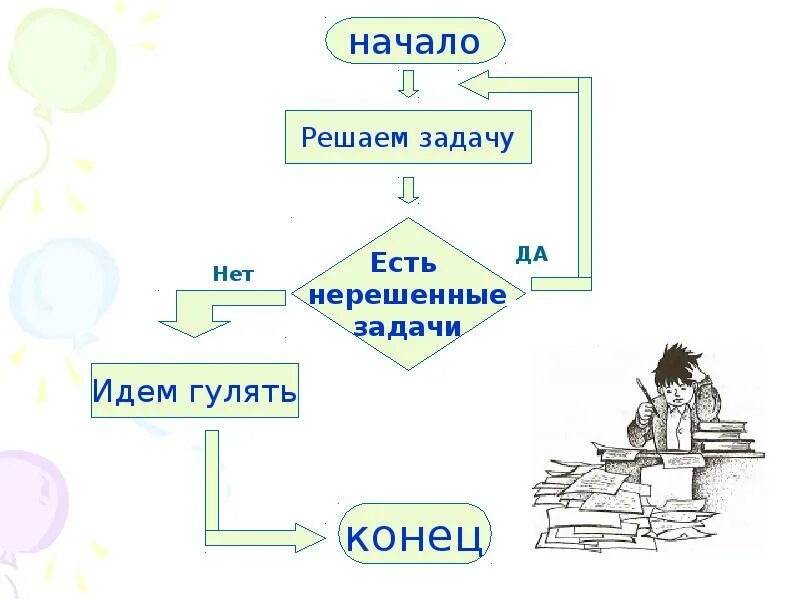 начало

Решаем задачу

Есть нерешенные задачи

ДА

Нет

Идем гулять

конец